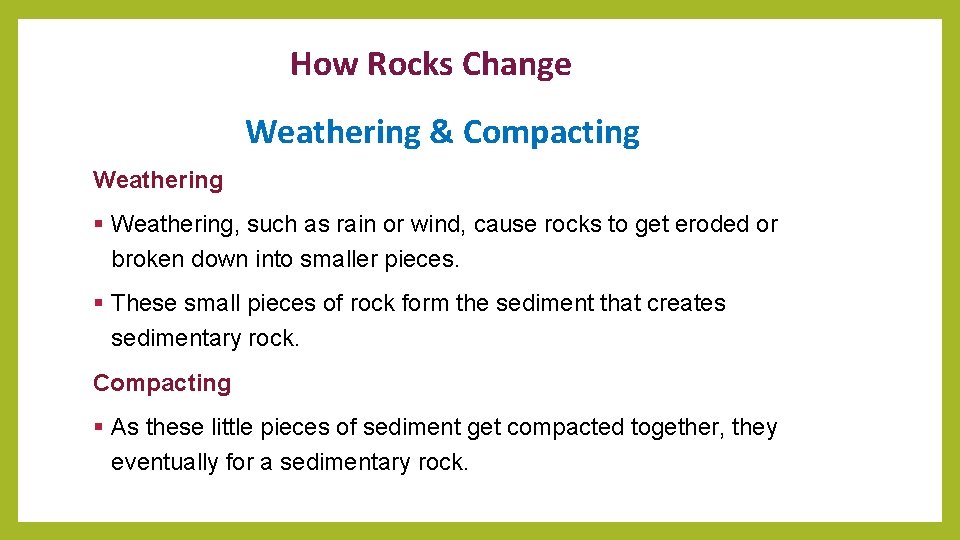 How Rocks Change

Weathering & Compacting

Weathering

▪ Weathering, such as rain or wind, cause rocks to get eroded or broken down into smaller pieces.

▪ These small pieces of rock form the sediment that creates sedimentary rock.

Compacting

▪ As these little pieces of sediment get compacted together, they eventually for a sedimentary rock.